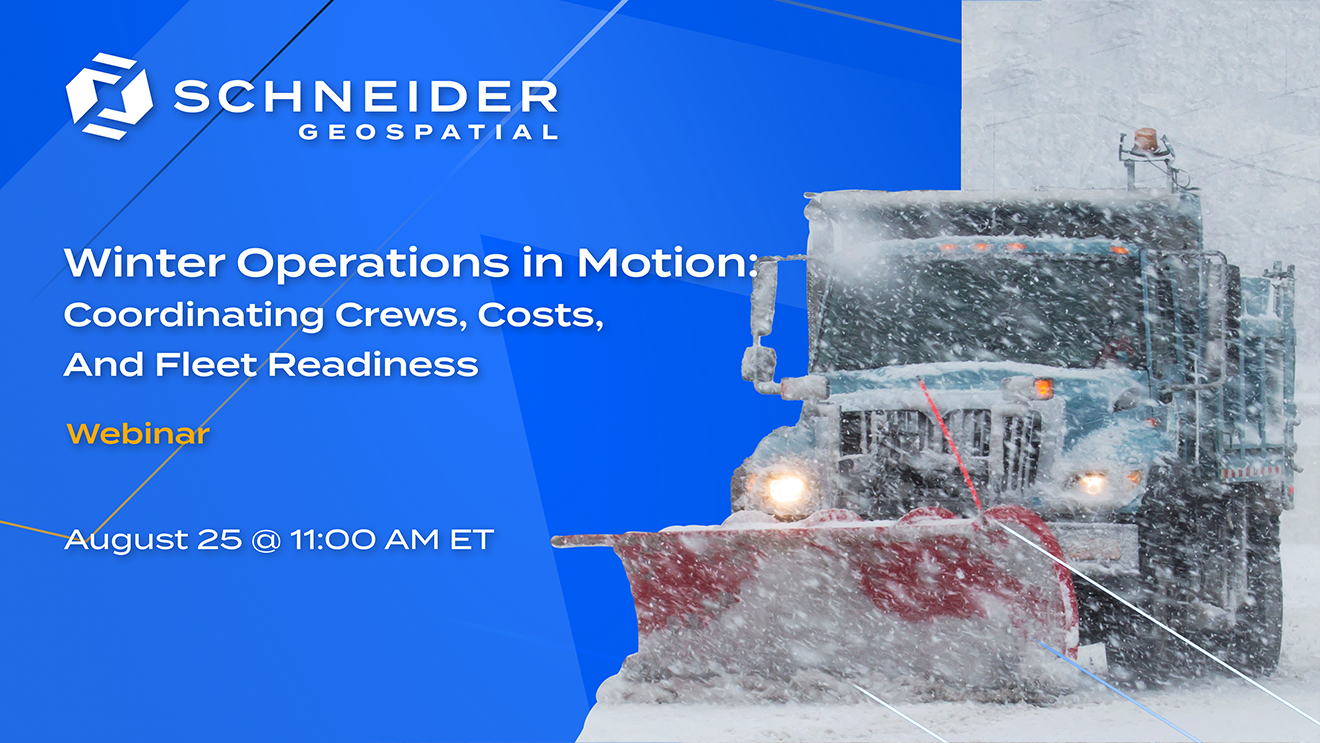 SCHNEIDER
GEOSPATIAL

Winter Operations in Motion: Coordinating Crews, Costs, And Fleet Readiness

Webinar

August 25 @ 11:00 AM ET